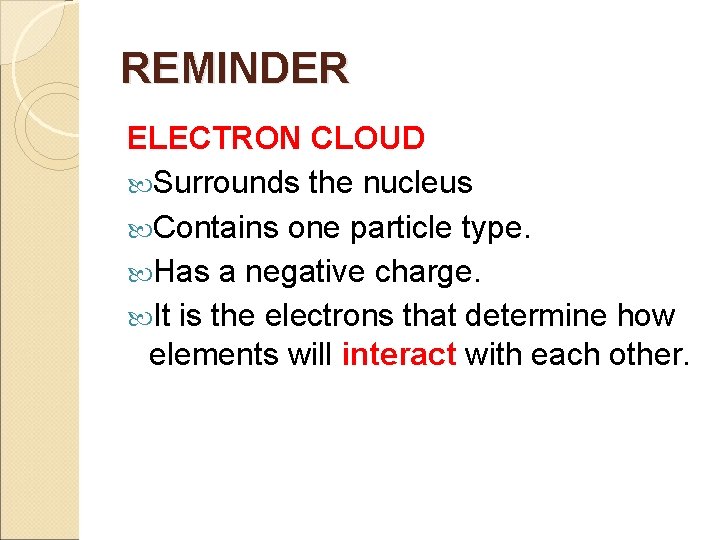 REMINDER

ELECTRON CLOUD

Surrounds the nucleus

Contains one particle type.

Has a negative charge.

It is the electrons that determine how elements will interact with each other.